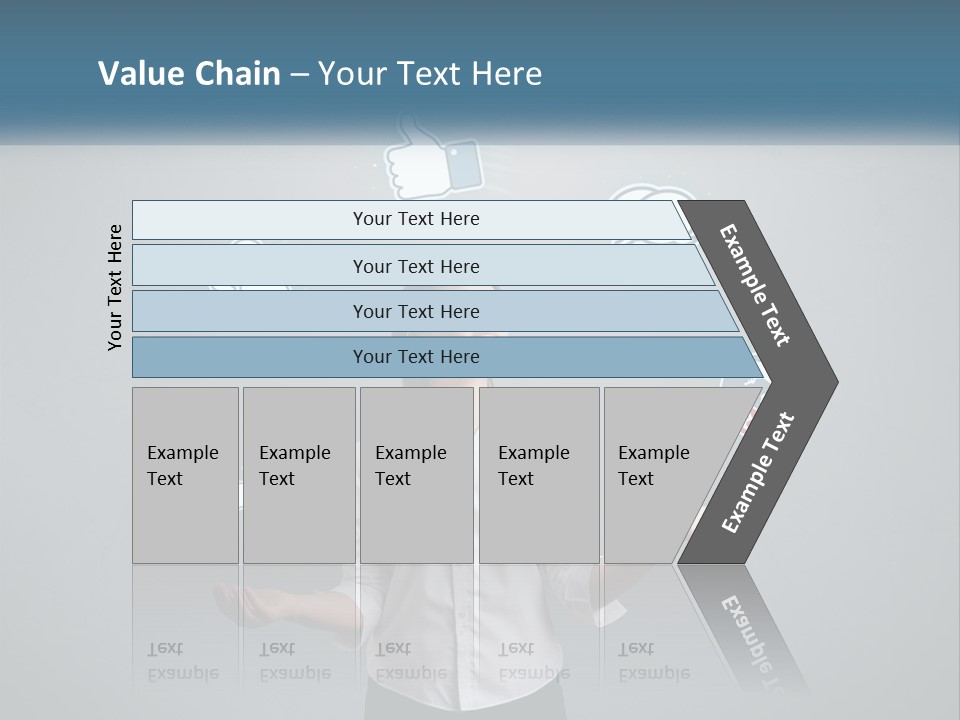 Value Chain – Your Text Here

Your Text Here

Your Text Here

Your Text Here

Your Text Here

Your Text Here

Example Text

Example Text

Example Text

Example Text

Example Text

Example Text

Example Text